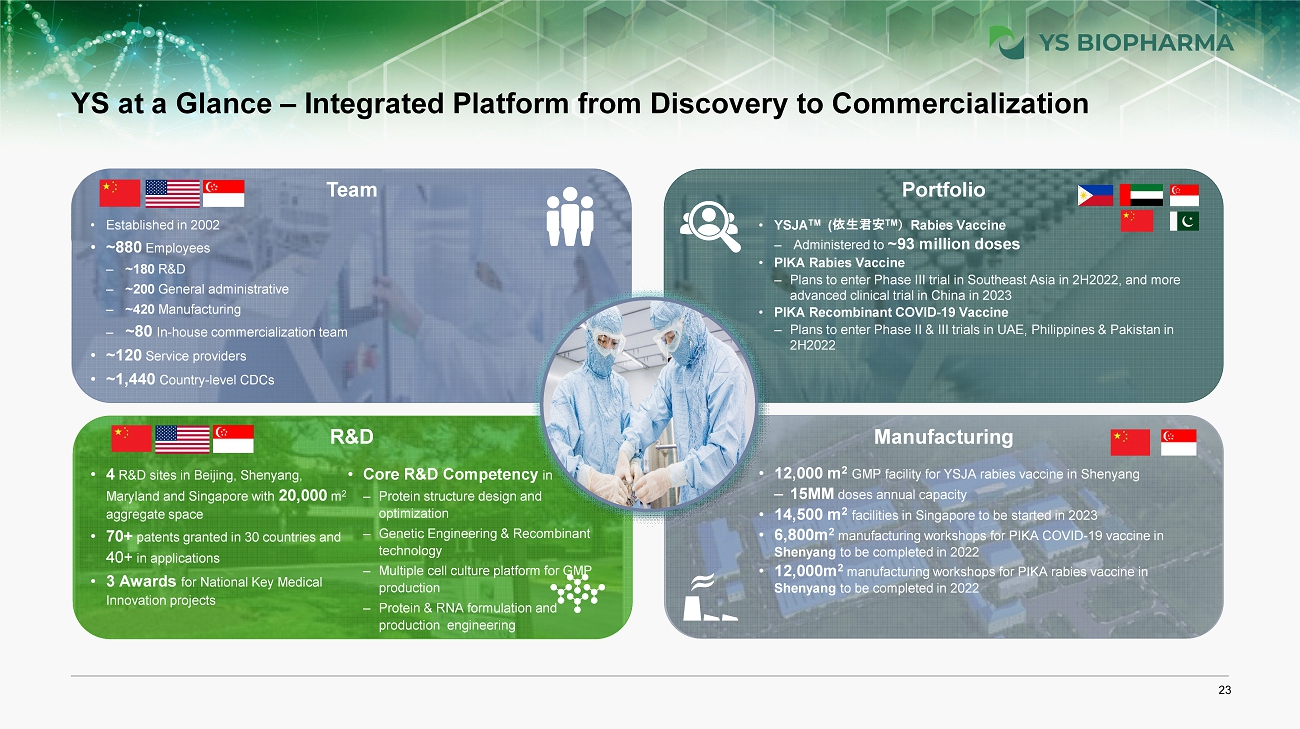 YS BIOPHARMA

YS at a Glance – Integrated Platform from Discovery to Commercialization

Team

• Established in 2002
• ~880 Employees
– ~180 R&D
– ~200 General administrative
– ~420 Manufacturing
– ~80 In-house commercialization team
• ~120 Service providers
• ~1,440 Country-level CDCs

Portfolio

• YSJA™ (依生君安™) Rabies Vaccine
– Administered to ~93 million doses
• PIKA Rabies Vaccine
– Plans to enter Phase III trial in Southeast Asia in 2H2022, and more advanced clinical trial in China in 2023
• PIKA Recombinant COVID-19 Vaccine
– Plans to enter Phase II & III trials in UAE, Philippines & Pakistan in 2H2022

R&D

• 4 R&D sites in Beijing, Shenyang, Maryland and Singapore with 20,000 m$^2$ aggregate space
• 70+ patents granted in 30 countries and 40+ in applications
• 3 Awards for National Key Medical Innovation projects

• Core R&D Competency in
– Protein structure design and optimization
– Genetic Engineering & Recombinant technology
– Multiple cell culture platform for GMP production
– Protein & RNA formulation and production engineering

Manufacturing

• 12,000 m$^2$ GMP facility for YSJA rabies vaccine in Shenyang
– 15MM doses annual capacity
• 14,500 m$^2$ facilities in Singapore to be started in 2023
• 6,800m$^2$ manufacturing workshops for PIKA COVID-19 vaccine in Shenyang to be completed in 2022
• 12,000m$^2$ manufacturing workshops for PIKA rabies vaccine in Shenyang to be completed in 2022

23